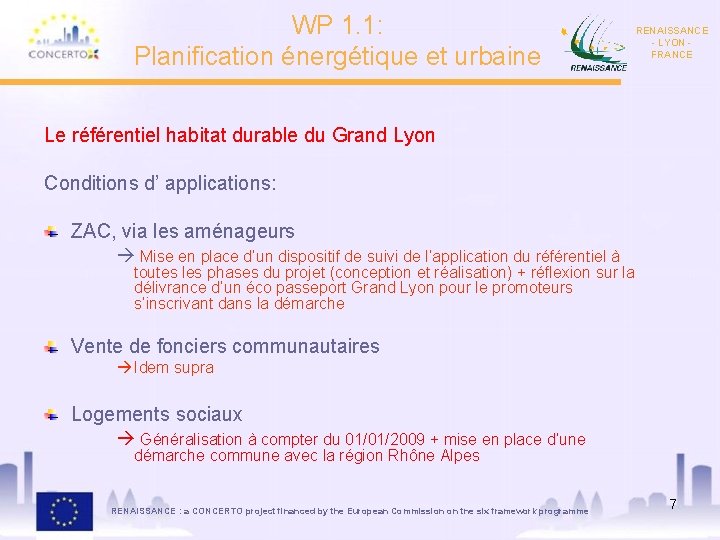 CONCERTO

WP 1.1:
Planification énergétique et urbaine

RENAISSANCE

RENAISSANCE
- LYON -
FRANCE

Le référentiel habitat durable du Grand Lyon

Conditions d' applications:

ZAC, via les aménageurs

→ Mise en place d'un dispositif de suivi de l'application du référentiel à toutes les phases du projet (conception et réalisation) + réflexion sur la délivrance d'un éco passeport Grand Lyon pour le promoteurs s'inscrivant dans la démarche

Vente de fonciers communautaires

→Idem supra

Logements sociaux

→ Généralisation à compter du 01/01/2009 + mise en place d'une démarche commune avec la région Rhône Alpes

RENAISSANCE : a CONCERTO project financed by the European Commission on the six framework programme

7